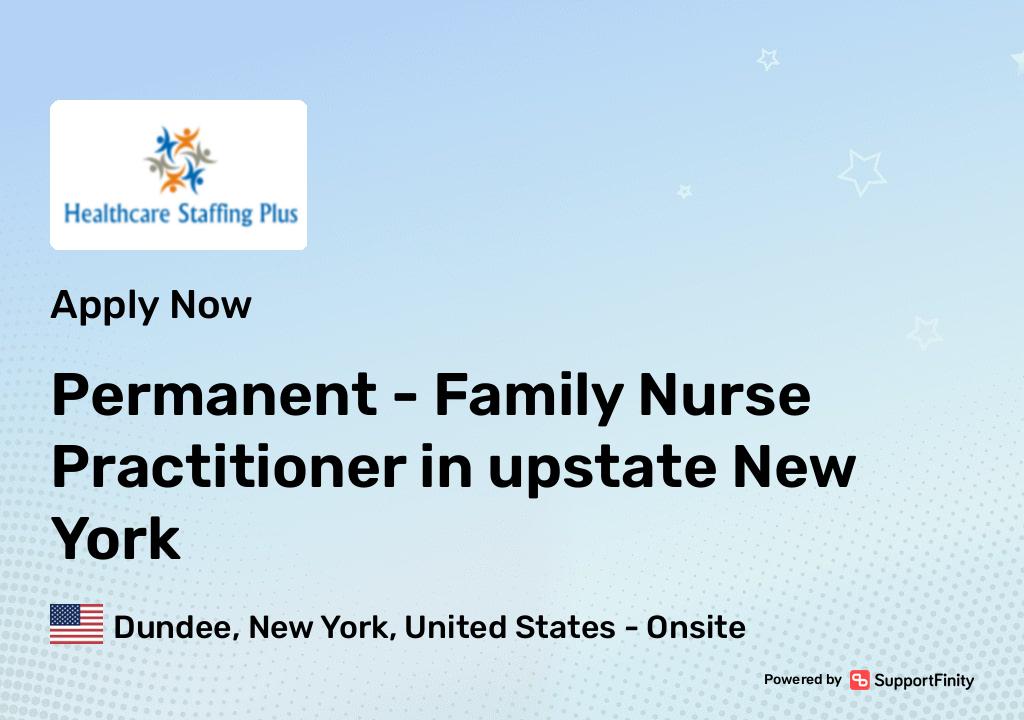 Healthcare Staffing Plus

Apply Now

Permanent - Family Nurse Practitioner in upstate New York

Dundee, New York, United States - Onsite

Powered by SupportFinity